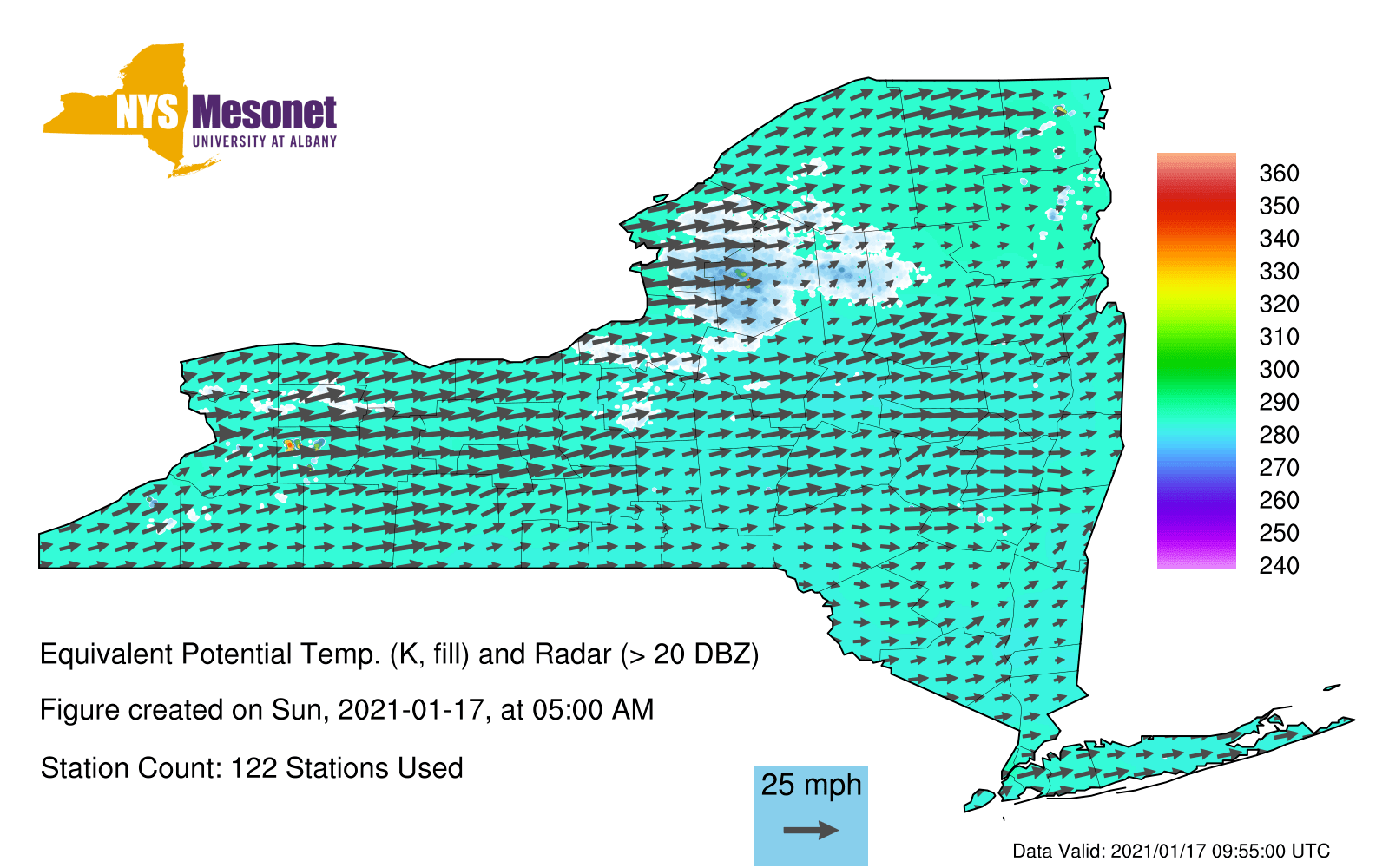 NYS Mesonet
UNIVERSITY AT ALBANY

360
350
340
330
320
310
300
290
280
270
260
250
240

Equivalent Potential Temp. (K, fill) and Radar (> 20 DBZ)

Figure created on Sun, 2021-01-17, at 05:00 AM

Station Count: 122 Stations Used

25 mph

Data Valid: 2021/01/17 09:55:00 UTC